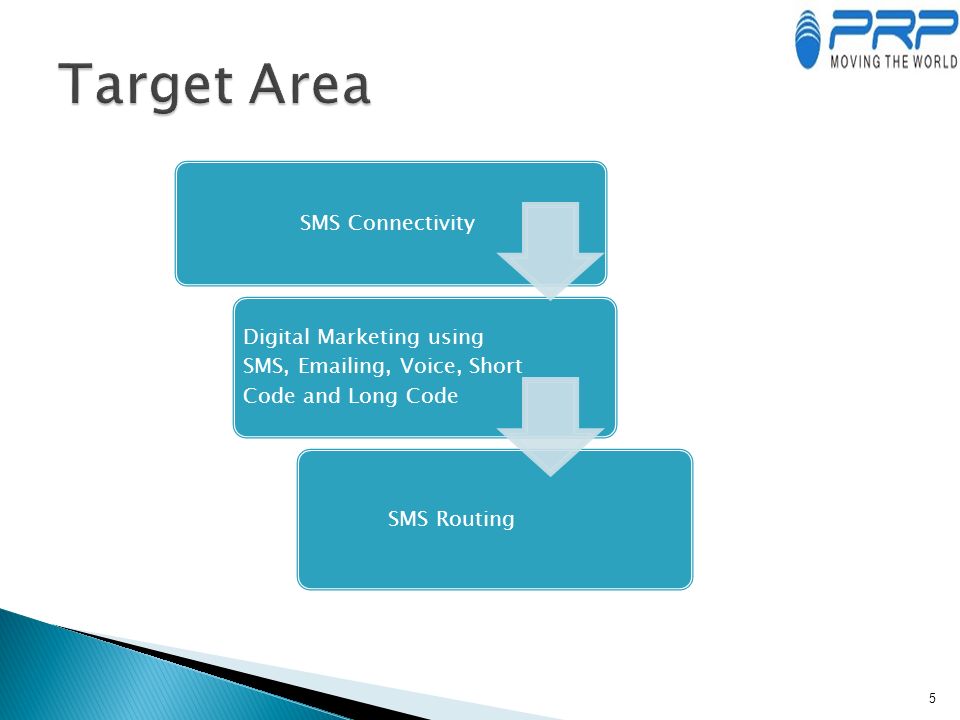 PRP
MOVING THE WORLD

Target Area

SMS Connectivity

Digital Marketing using SMS, Emailing, Voice, Short Code and Long Code

SMS Routing

5